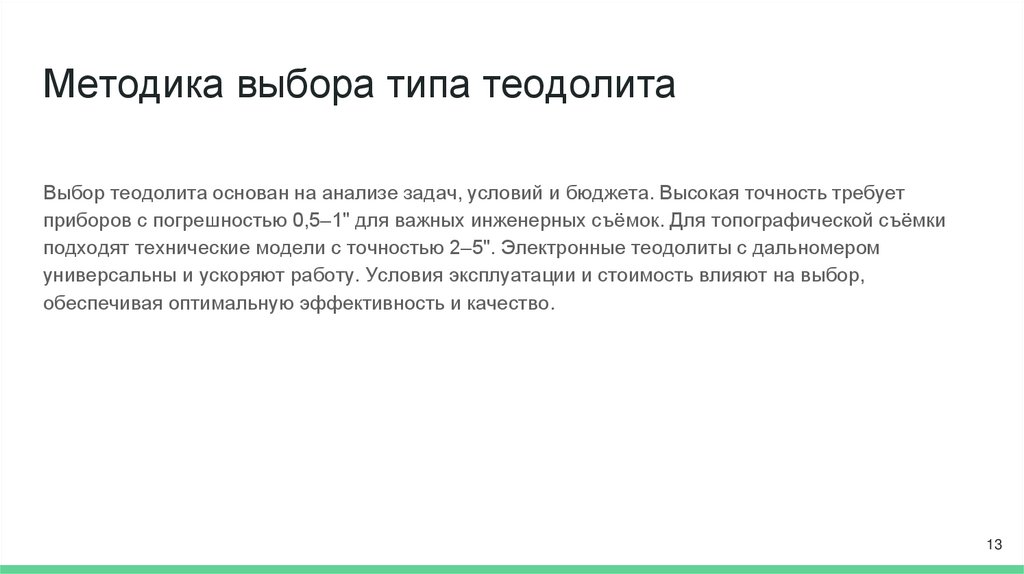 Методика выбора типа теодолита

Выбор теодолита основан на анализе задач, условий и бюджета. Высокая точность требует приборов с погрешностью 0,5–1" для важных инженерных съёмок. Для топографической съёмки подходят технические модели с точностью 2–5". Электронные теодолиты с дальномером универсальны и ускоряют работу. Условия эксплуатации и стоимость влияют на выбор, обеспечивая оптимальную эффективность и качество.

13